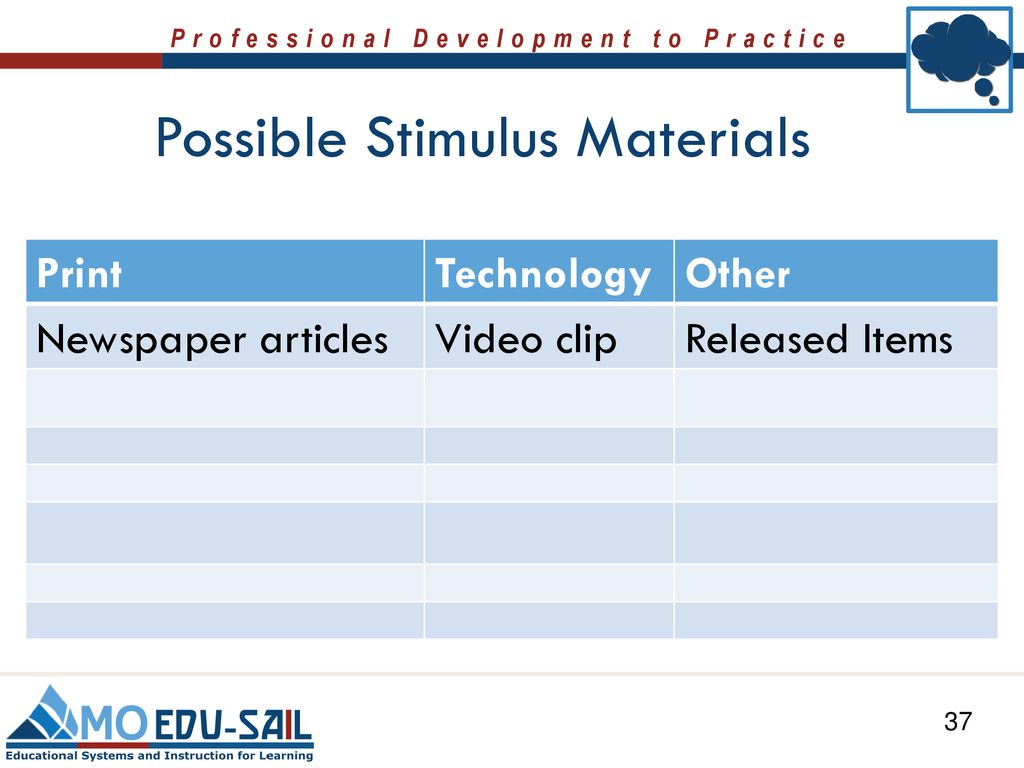 Professional Development to Practice

Possible Stimulus Materials

| Print | Technology | Other |
|---|---|---|
| Newspaper articles | Video clip | Released Items |
| | | |
| | | |
| | | |
| | | |
| | | |
| | | |

MO EDU-SAIL
Educational Systems and Instruction for Learning

37